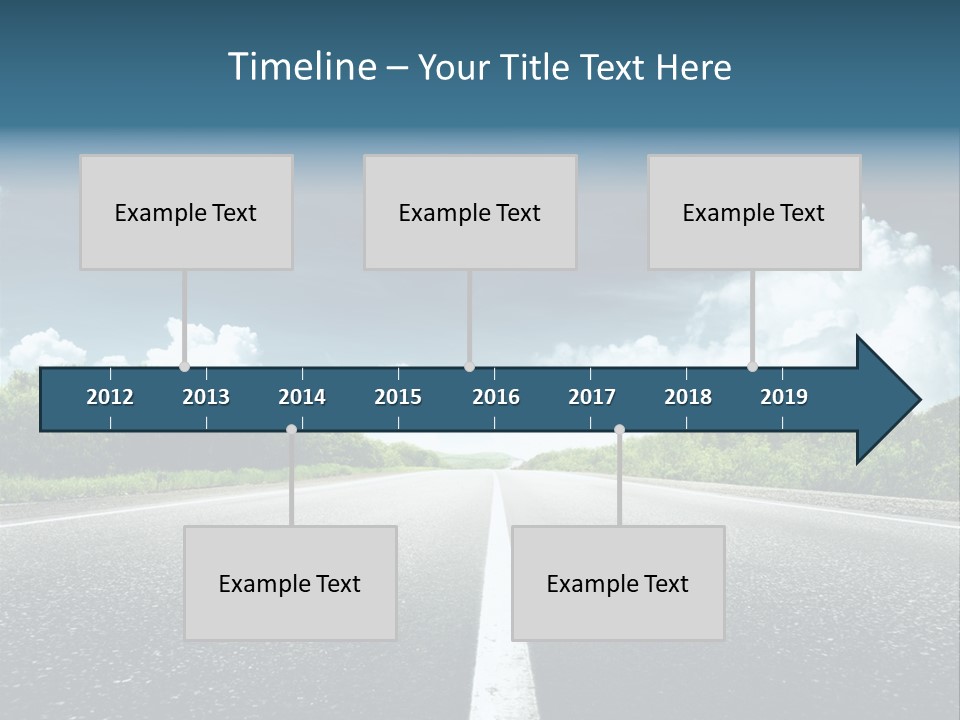 Timeline – Your Title Text Here

Example Text

Example Text

Example Text

2012 2013 2014 2015 2016 2017 2018 2019

Example Text

Example Text